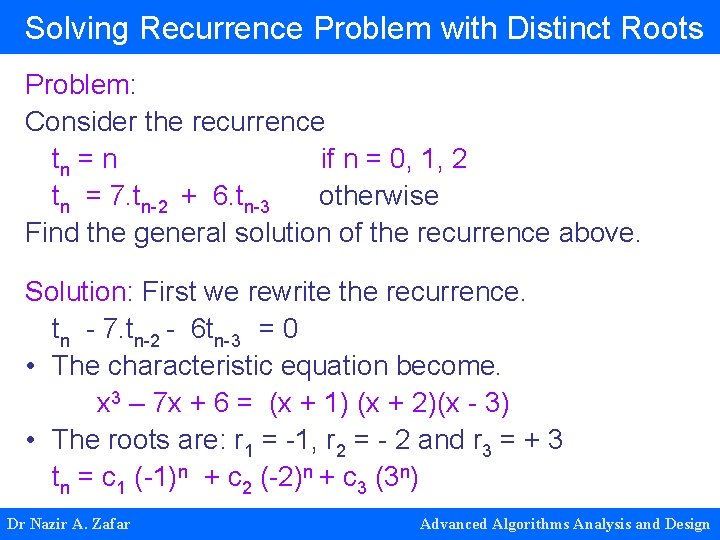 Solving Recurrence Problem with Distinct Roots

Problem:
Consider the recurrence
$t_n = n$ if $n = 0, 1, 2$
$t_n = 7.t_{n-2} + 6.t_{n-3}$ otherwise
Find the general solution of the recurrence above.

Solution: First we rewrite the recurrence.
$t_n - 7.t_{n-2} - 6t_{n-3} = 0$
• The characteristic equation become.
$x^3 – 7x + 6 = (x + 1) (x + 2)(x - 3)$
• The roots are: $r_1 = -1$, $r_2 = - 2$ and $r_3 = + 3$
$t_n = c_1 (-1)^n + c_2 (-2)^n + c_3 (3^n)$

Dr Nazir A. Zafar

Advanced Algorithms Analysis and Design